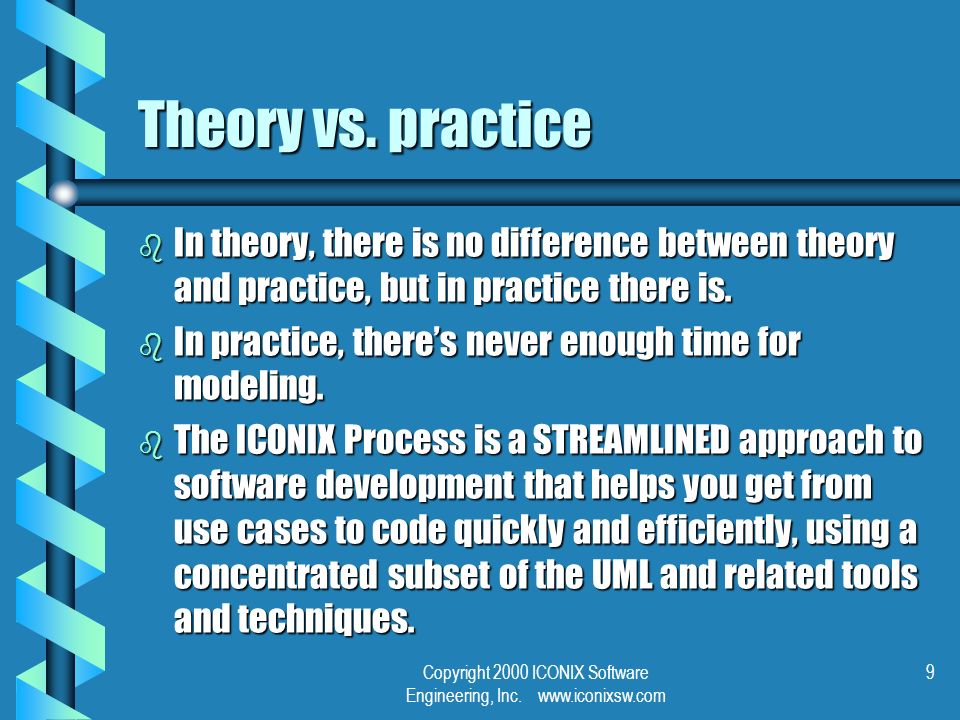 Theory vs. practice

In theory, there is no difference between theory and practice, but in practice there is.

In practice, there's never enough time for modeling.

The ICONIX Process is a STREAMLINED approach to software development that helps you get from use cases to code quickly and efficiently, using a concentrated subset of the UML and related tools and techniques.

Copyright 2000 ICONIX Software Engineering, Inc. www.iconixsw.com

9